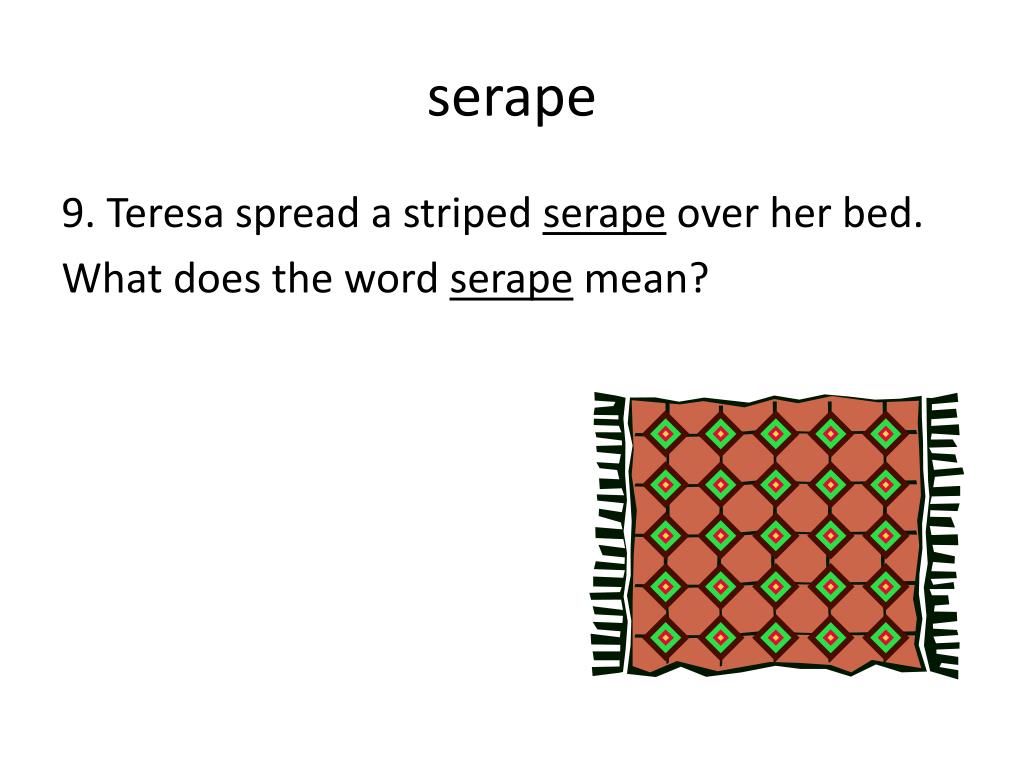 serape

9. Teresa spread a striped serape over her bed.
What does the word serape mean?